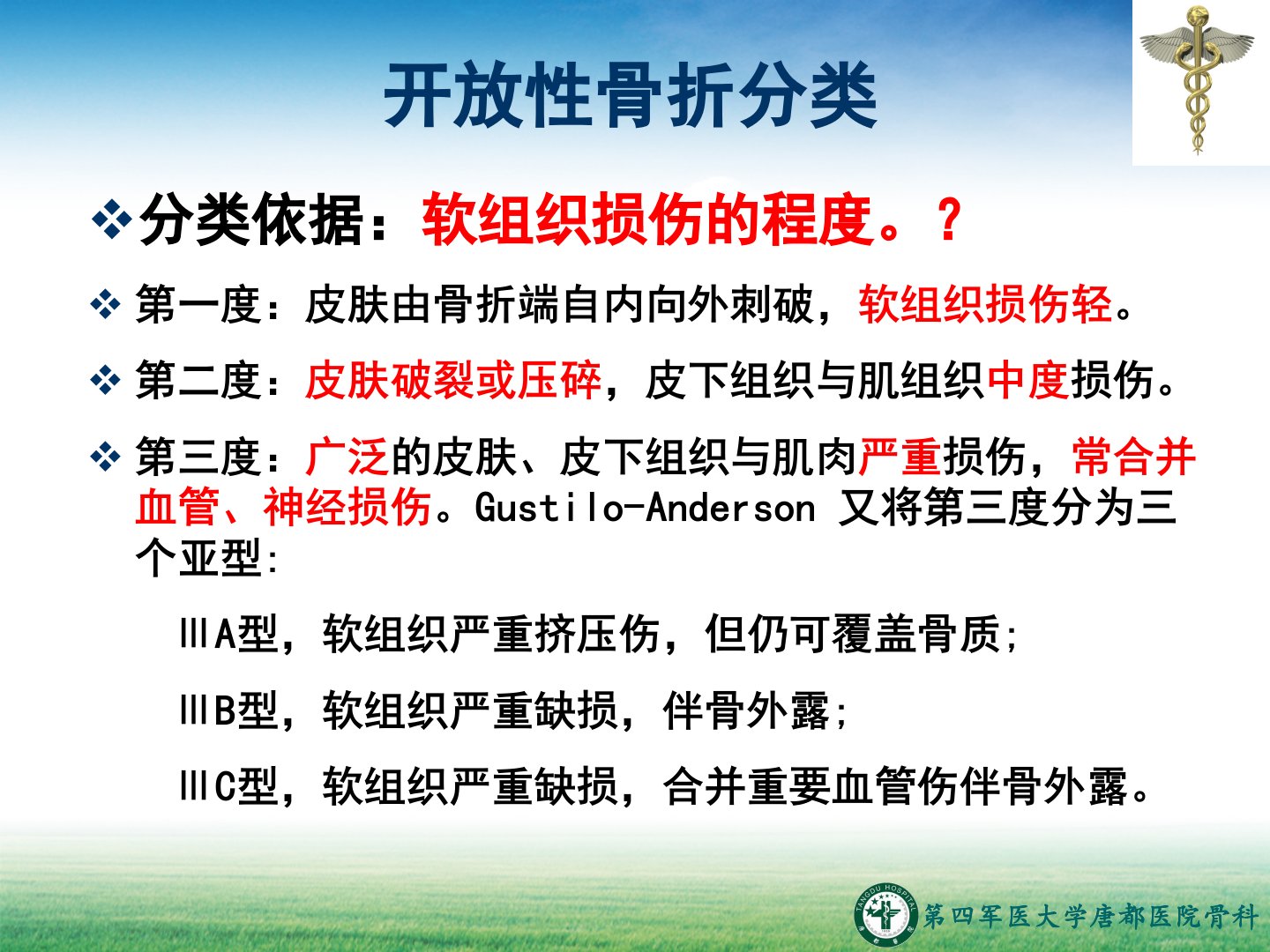 开放性骨折分类

❖分类依据：软组织损伤的程度。？

❖ 第一度：皮肤由骨折端自内向外刺破，软组织损伤轻。

❖ 第二度：皮肤破裂或压碎，皮下组织与肌组织中度损伤。

❖ 第三度：广泛的皮肤、皮下组织与肌肉严重损伤，常合并血管、神经损伤。Gustilo-Anderson 又将第三度分为三个亚型：

ⅢA型，软组织严重挤压伤，但仍可覆盖骨质；

ⅢB型，软组织严重缺损，伴骨外露；

ⅢC型，软组织严重缺损，合并重要血管伤伴骨外露。

TANGDU HOSPITAL

第四军医大学唐都医院骨科